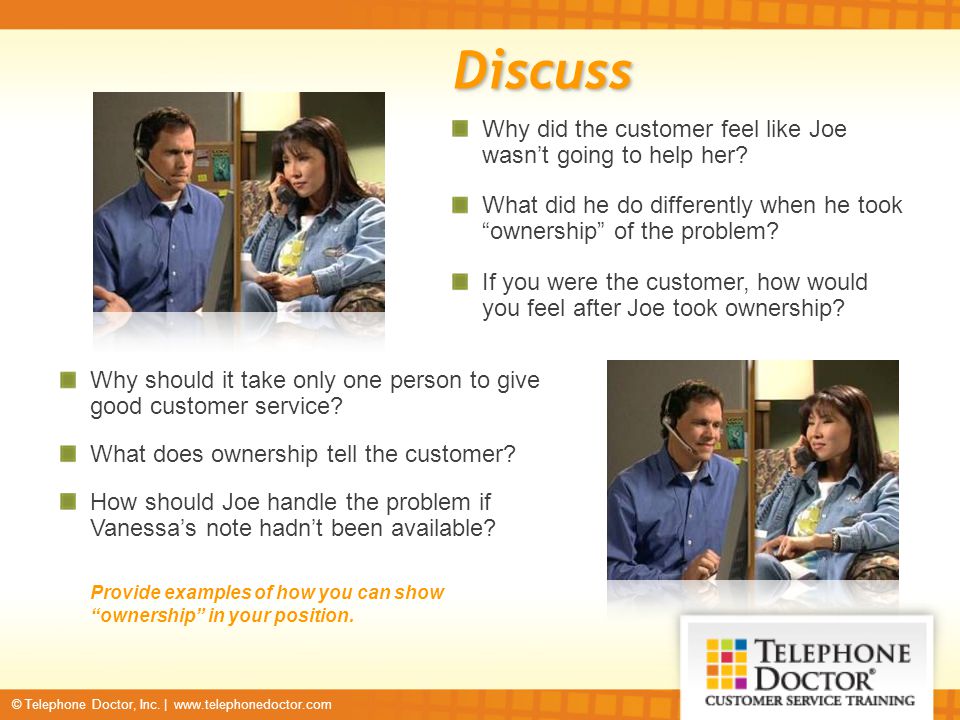 Discuss

Why did the customer feel like Joe wasn't going to help her?

What did he do differently when he took "ownership" of the problem?

If you were the customer, how would you feel after Joe took ownership?

Why should it take only one person to give good customer service?

What does ownership tell the customer?

How should Joe handle the problem if Vanessa's note hadn't been available?

Provide examples of how you can show "ownership" in your position.

TELEPHONE DOCTOR®
CUSTOMER SERVICE TRAINING

© Telephone Doctor, Inc. | www.telephonedoctor.com